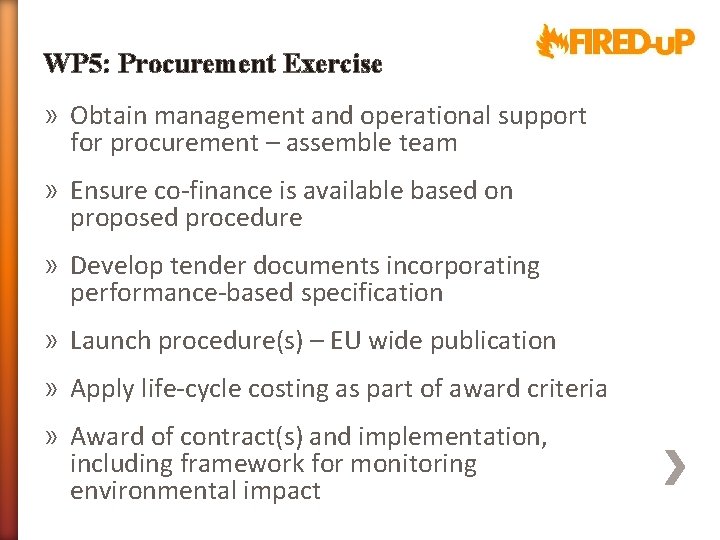 FIRED-uP

WP5: Procurement Exercise

» Obtain management and operational support for procurement – assemble team

» Ensure co-finance is available based on proposed procedure

» Develop tender documents incorporating performance-based specification

» Launch procedure(s) – EU wide publication

» Apply life-cycle costing as part of award criteria

» Award of contract(s) and implementation, including framework for monitoring environmental impact